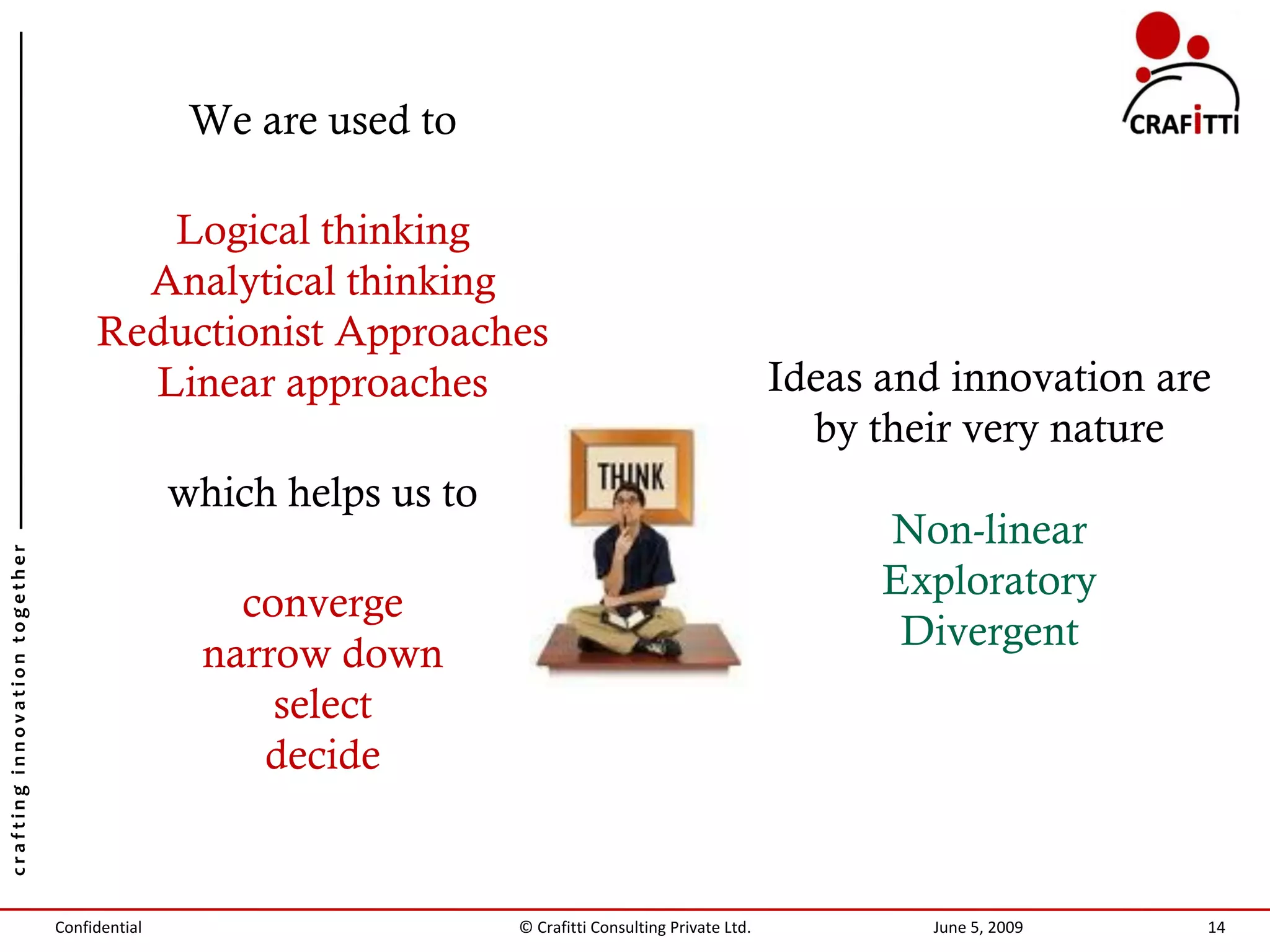 CRAFITTI

crafting innovation together

We are used to

Logical thinking
Analytical thinking
Reductionist Approaches
Linear approaches

which helps us to

converge
narrow down
select
decide

THINK

Ideas and innovation are by their very nature

Non-linear
Exploratory
Divergent

Confidential © Crafitti Consulting Private Ltd. June 5, 2009 14